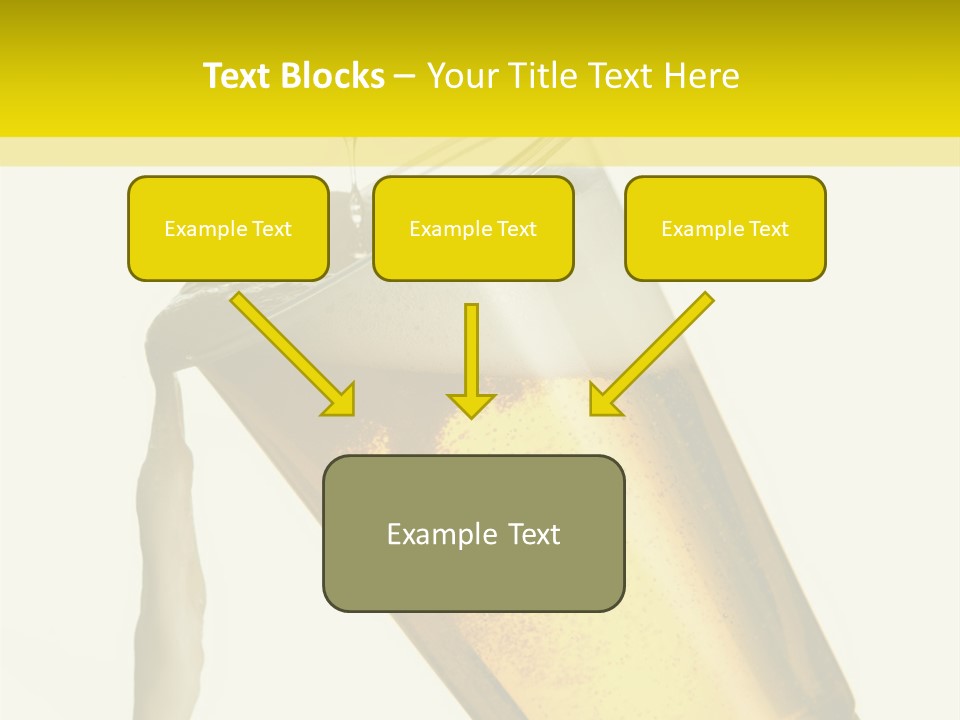 Text Blocks – Your Title Text Here

Example Text

Example Text

Example Text

Example Text